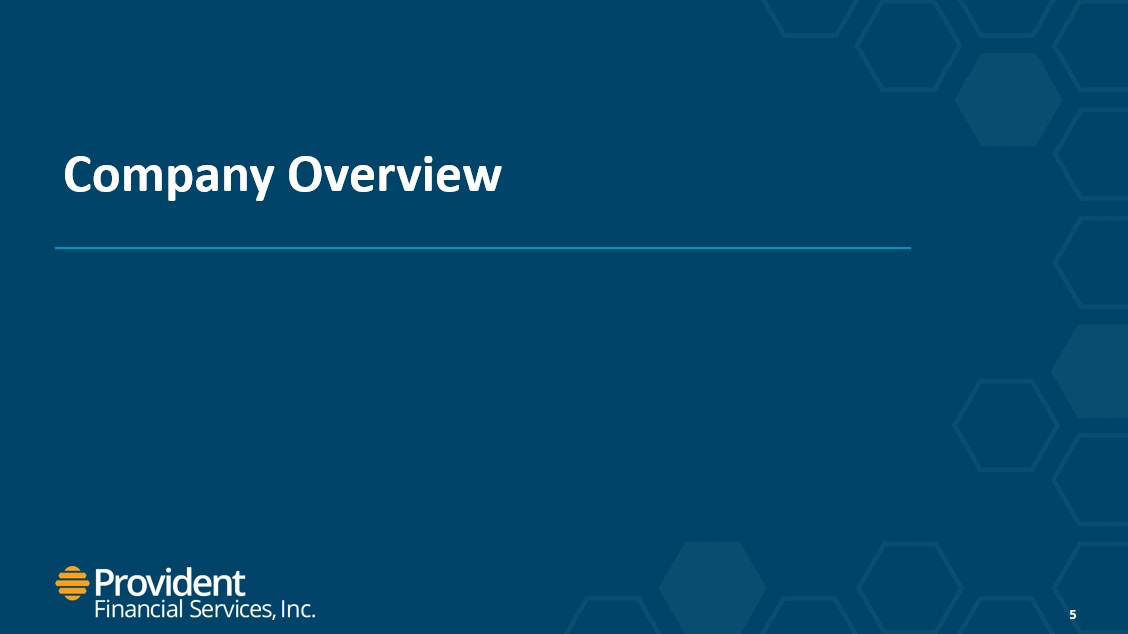 Company Overview

Provident
Financial Services, Inc.

5